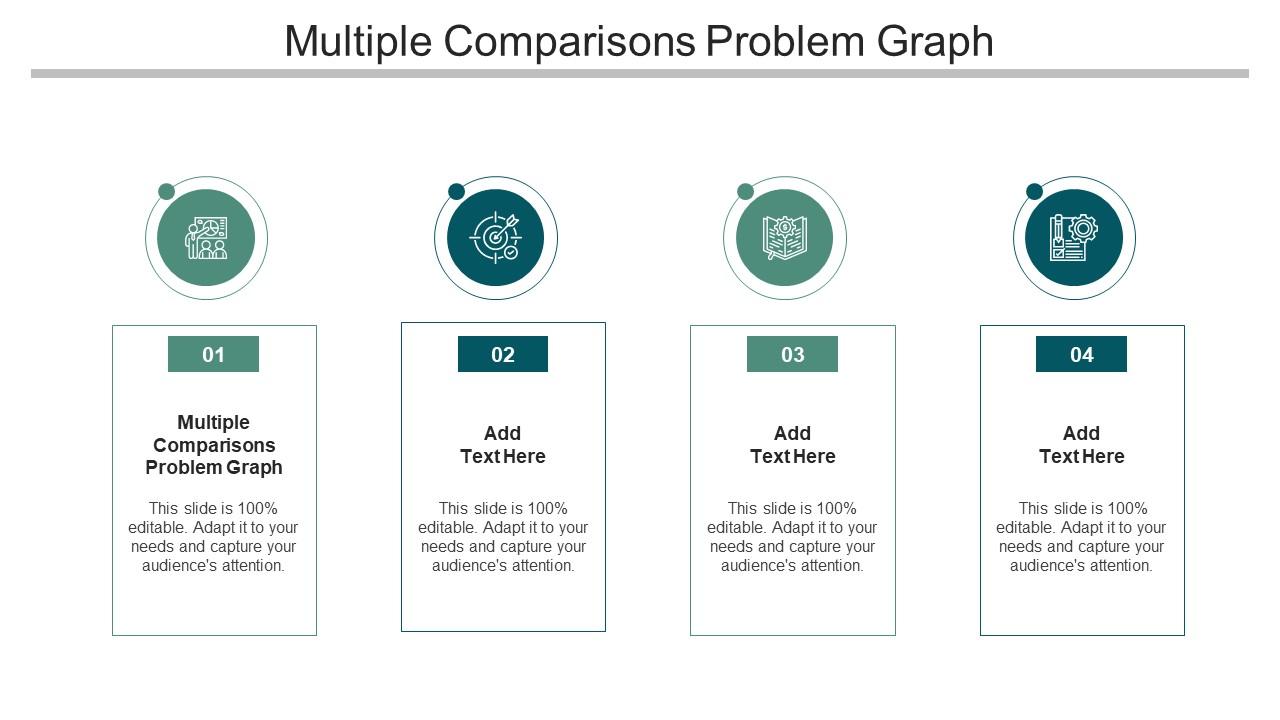 Multiple Comparisons Problem Graph

01

Multiple Comparisons Problem Graph

This slide is 100% editable. Adapt it to your needs and capture your audience's attention.

02

Add Text Here

This slide is 100% editable. Adapt it to your needs and capture your audience's attention.

03

Add Text Here

This slide is 100% editable. Adapt it to your needs and capture your audience's attention.

04

Add Text Here

This slide is 100% editable. Adapt it to your needs and capture your audience's attention.